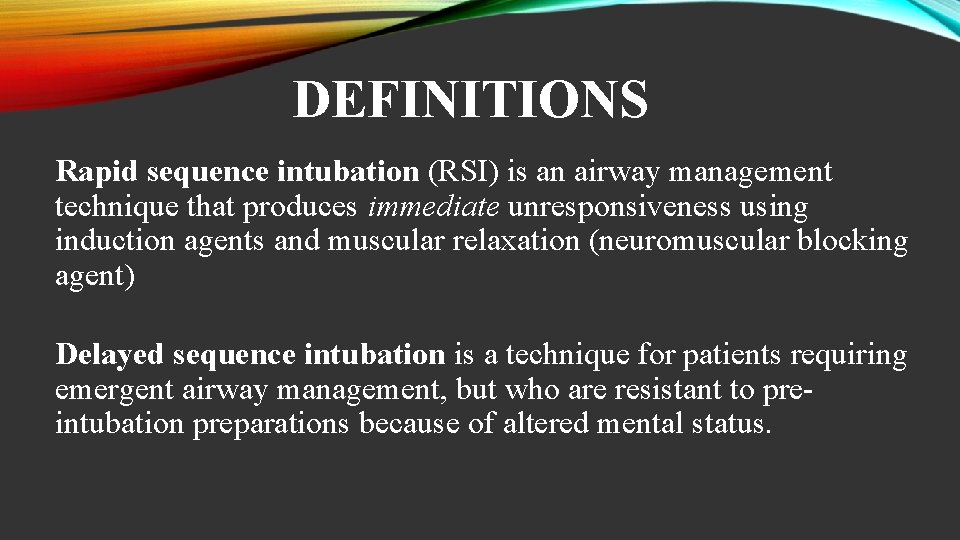 DEFINITIONS

Rapid sequence intubation (RSI) is an airway management technique that produces immediate unresponsiveness using induction agents and muscular relaxation (neuromuscular blocking agent)

Delayed sequence intubation is a technique for patients requiring emergent airway management, but who are resistant to pre-intubation preparations because of altered mental status.